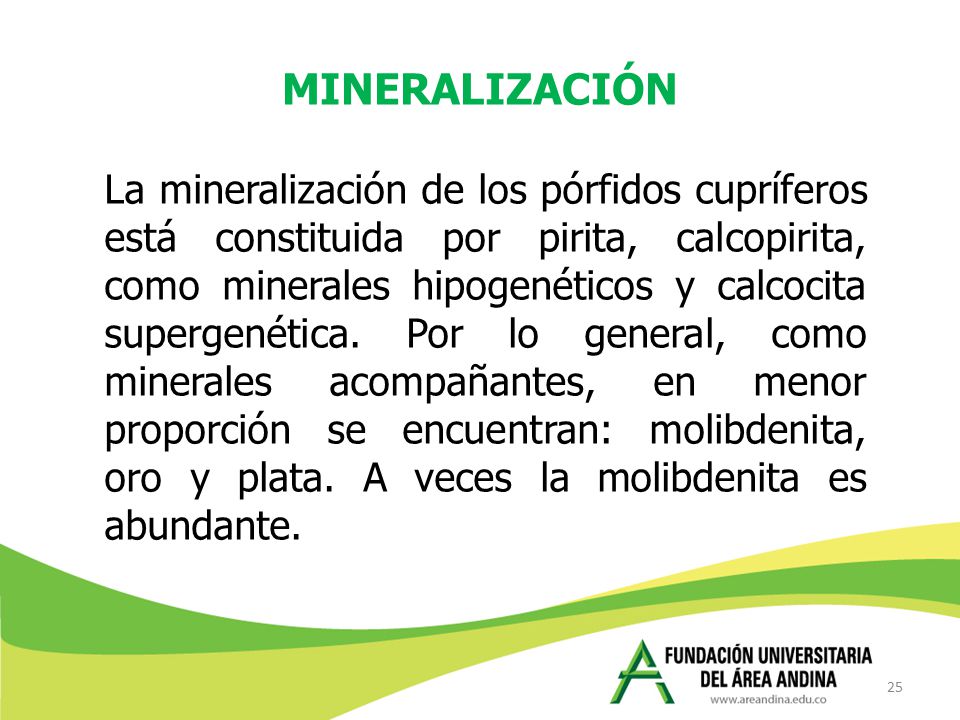 MINERALIZACIÓN

La mineralización de los pórfidos cupríferos está constituida por pirita, calcopirita, como minerales hipogenéticos y calcocita supergenética. Por lo general, como minerales acompañantes, en menor proporción se encuentran: molibdenita, oro y plata. A veces la molibdenita es abundante.

FUNDACIÓN UNIVERSITARIA DEL ÁREA ANDINA
www.areandina.edu.co

25